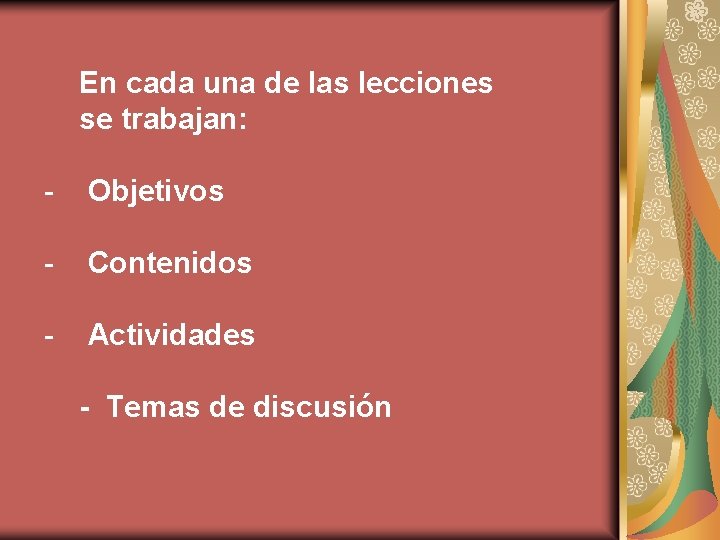 En cada una de las lecciones se trabajan:

- Objetivos

- Contenidos

- Actividades

- Temas de discusión